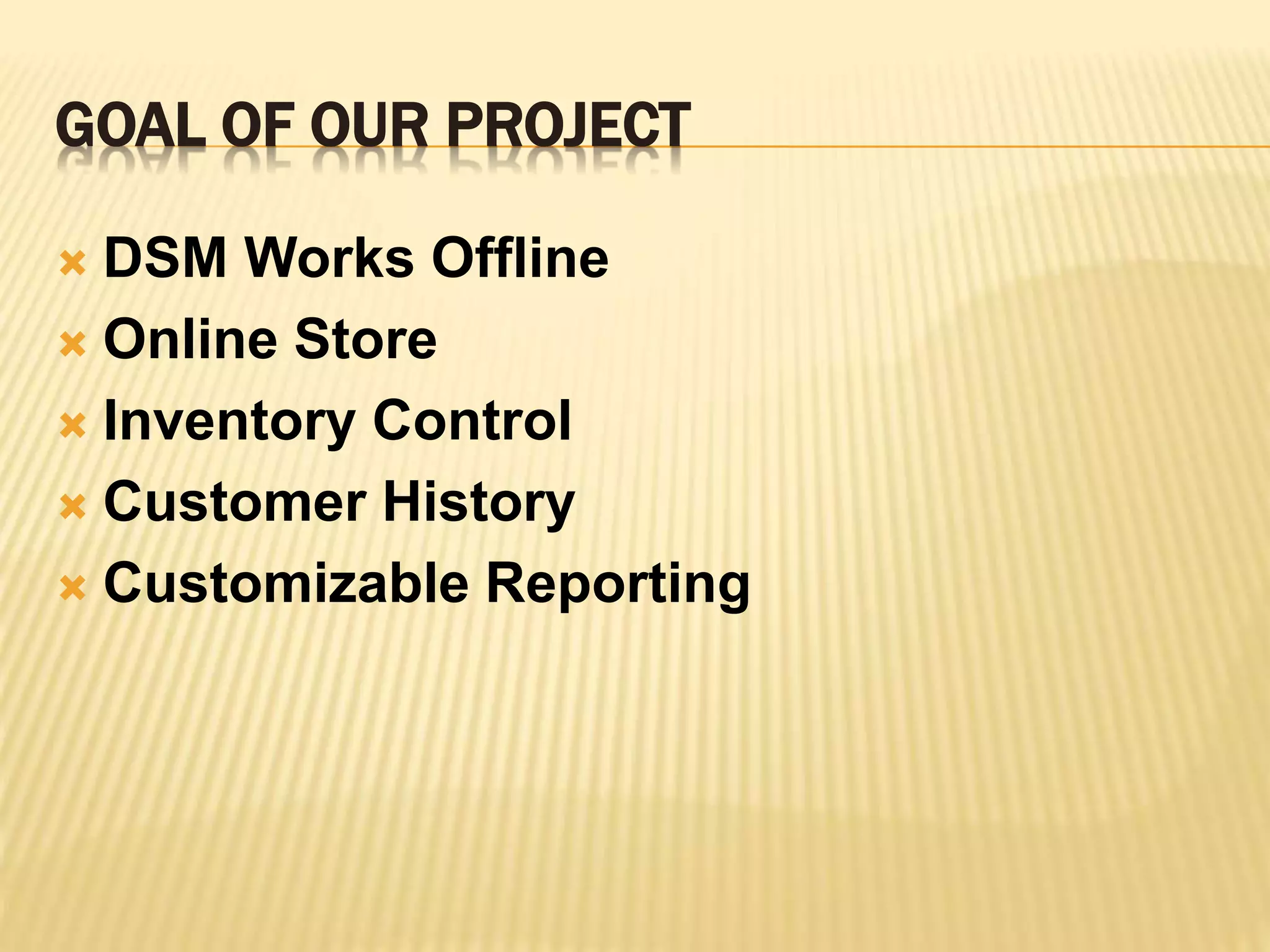 GOAL OF OUR PROJECT

DSM Works Offline
Online Store
Inventory Control
Customer History
Customizable Reporting